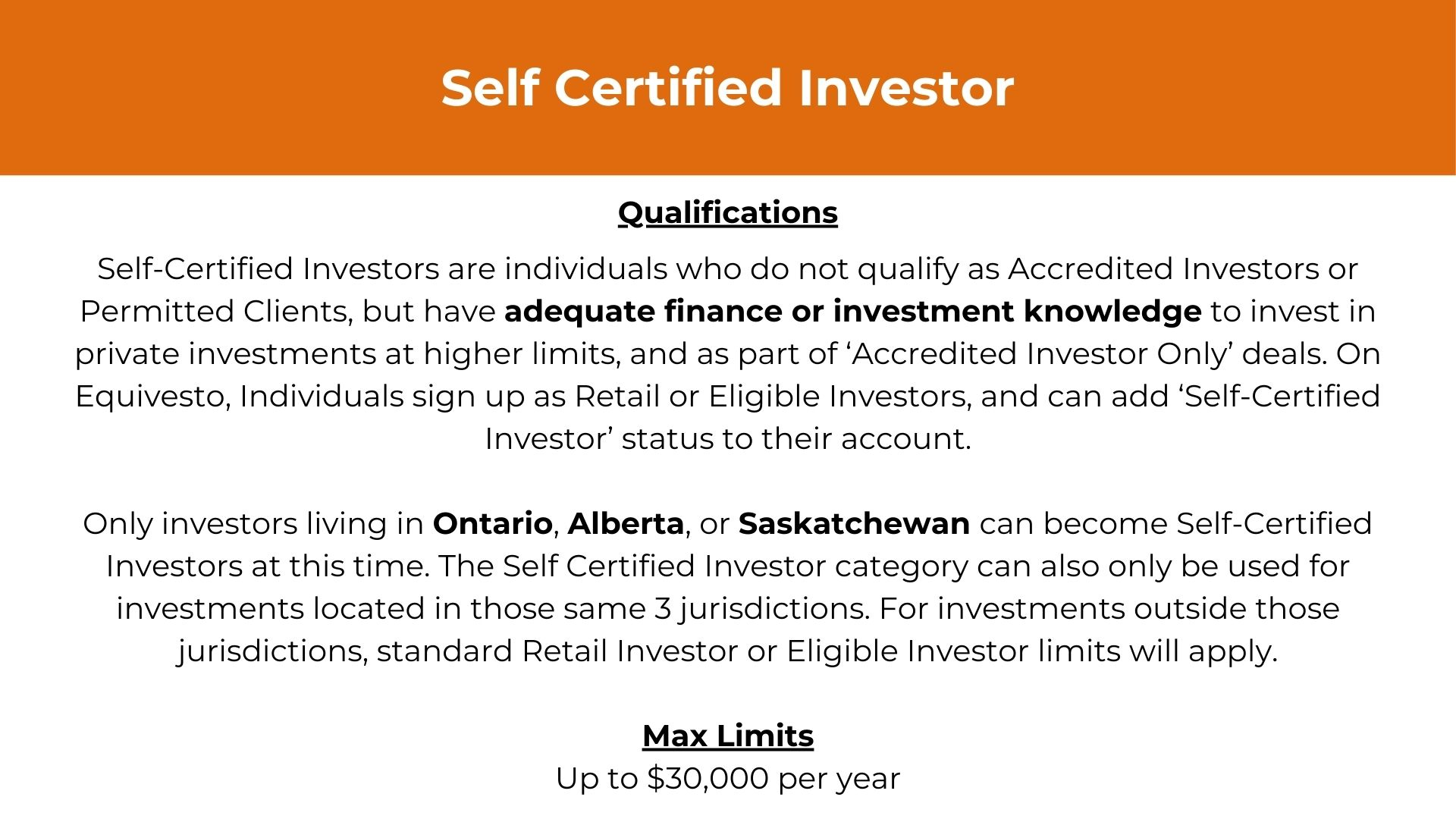 Self Certified Investor

Qualifications

Self-Certified Investors are individuals who do not qualify as Accredited Investors or Permitted Clients, but have adequate finance or investment knowledge to invest in private investments at higher limits, and as part of ‘Accredited Investor Only’ deals. On Equivesto, Individuals sign up as Retail or Eligible Investors, and can add ‘Self-Certified Investor’ status to their account.

Only investors living in Ontario, Alberta, or Saskatchewan can become Self-Certified Investors at this time. The Self Certified Investor category can also only be used for investments located in those same 3 jurisdictions. For investments outside those jurisdictions, standard Retail Investor or Eligible Investor limits will apply.

Max Limits

Up to \$30,000 per year